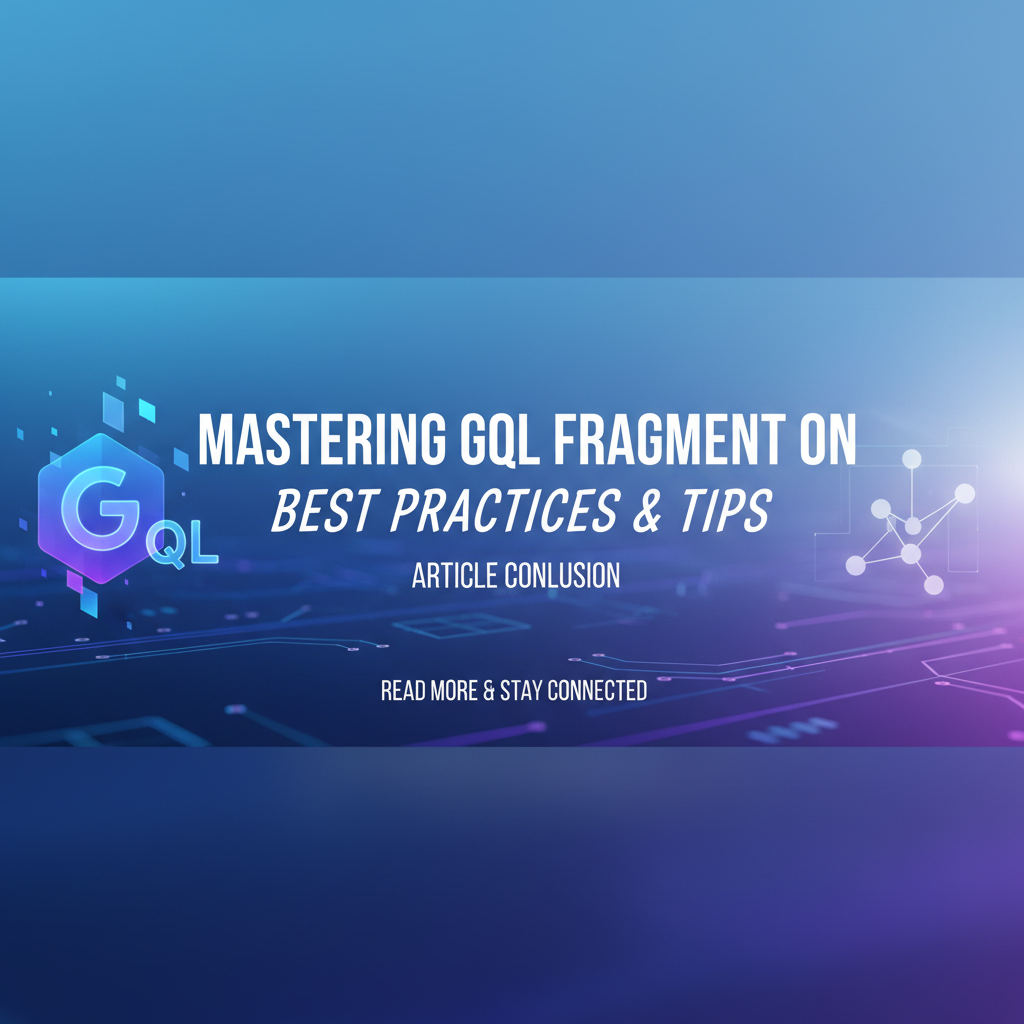 GQL

MASTERING GQL FRAGMENT ON
BEST PRACTICES & TIPS

ARTICLE CONLUSION

READ MORE & STAY CONNECTED